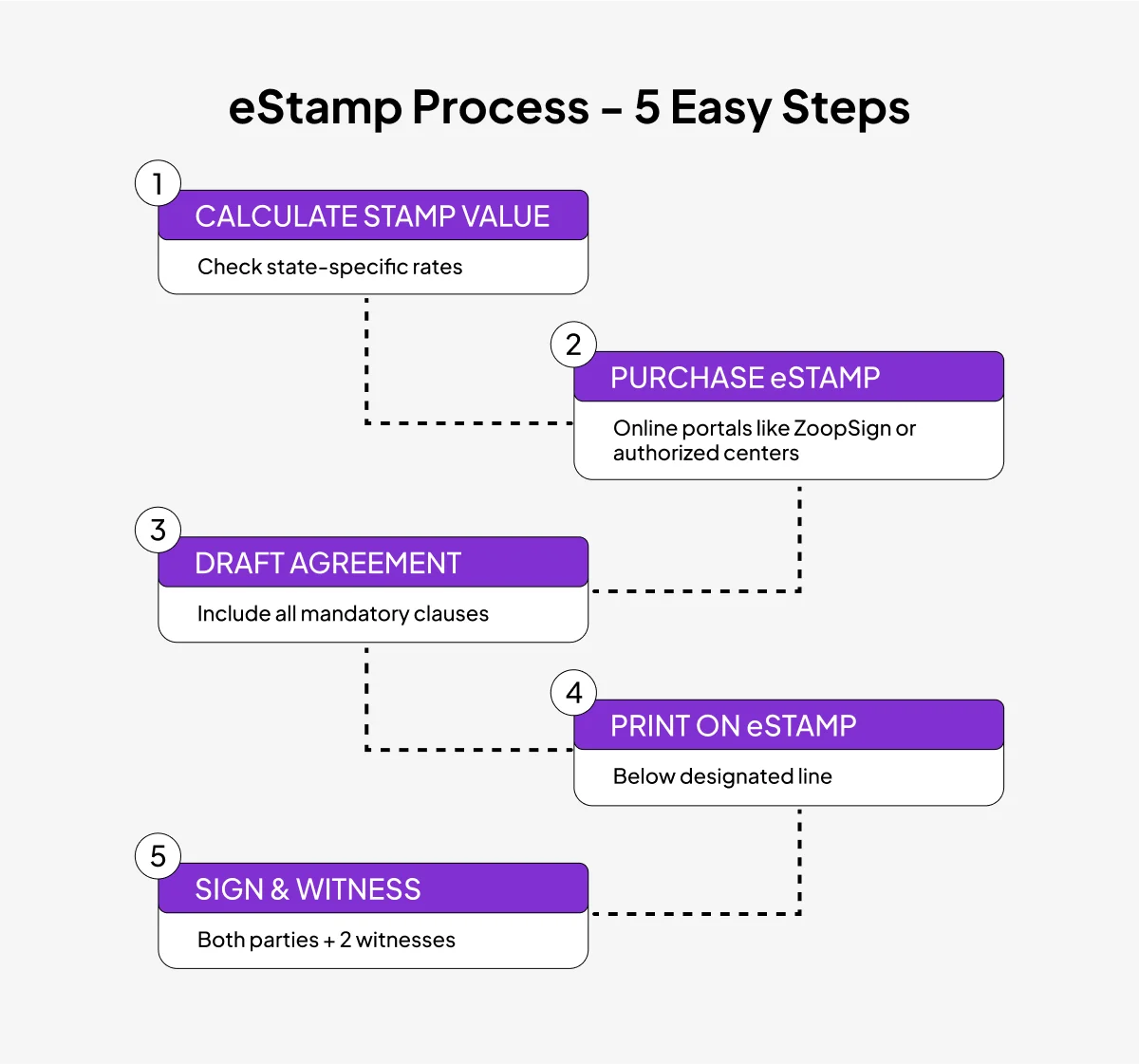 eStamp Process – 5 Easy Steps

1
CALCULATE STAMP VALUE
Check state-specific rates

2
PURCHASE eSTAMP
Online portals like ZoopSign or authorized centers

3
DRAFT AGREEMENT
Include all mandatory clauses

4
PRINT ON eSTAMP
Below designated line

5
SIGN & WITNESS
Both parties + 2 witnesses